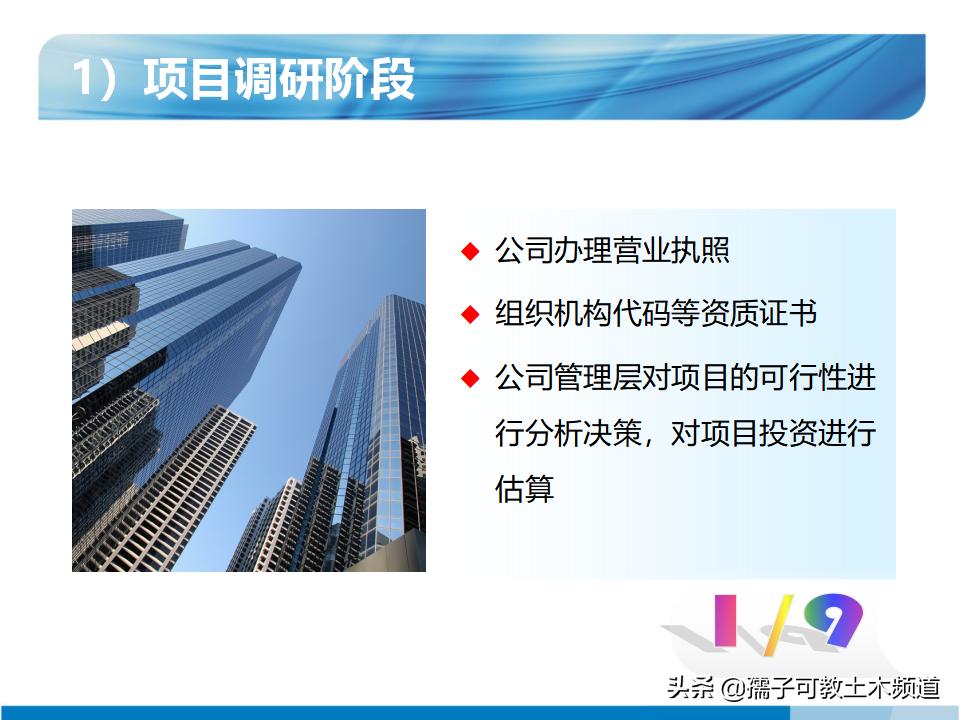 1）项目调研阶段

◆ 公司办理营业执照

◆ 组织机构代码等资质证书

◆ 公司管理层对项目的可行性进行分析决策，对项目投资进行估算

1/9

头条 @孺子可教土木频道